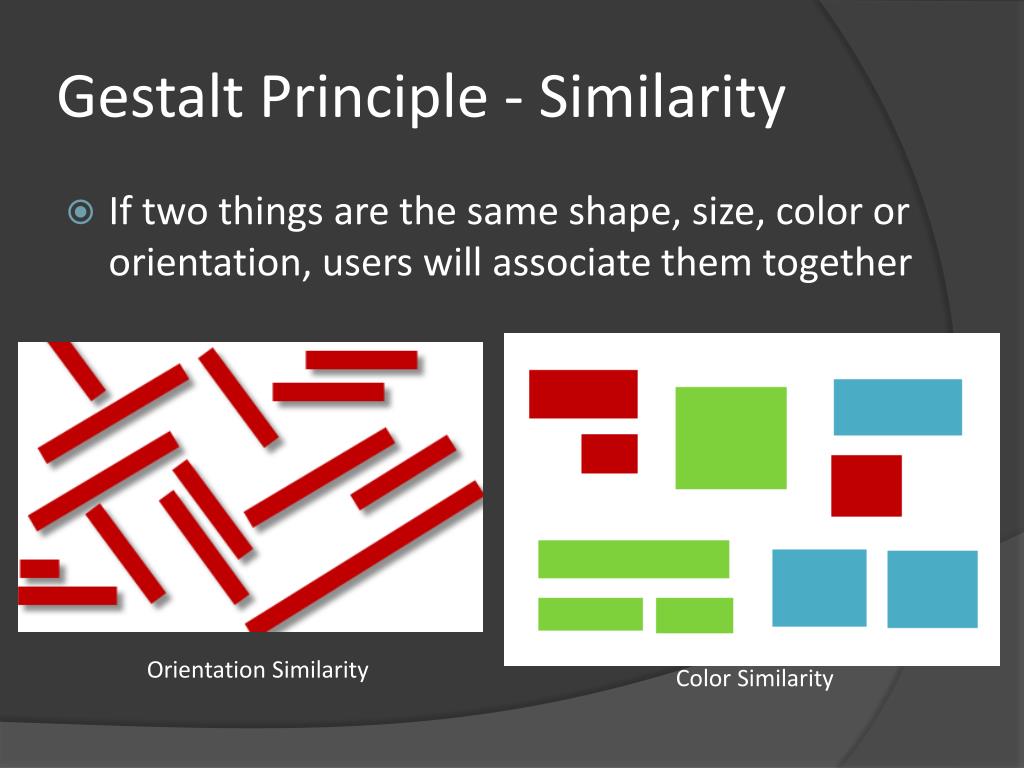 Gestalt Principle - Similarity

If two things are the same shape, size, color or orientation, users will associate them together

Orientation Similarity

Color Similarity